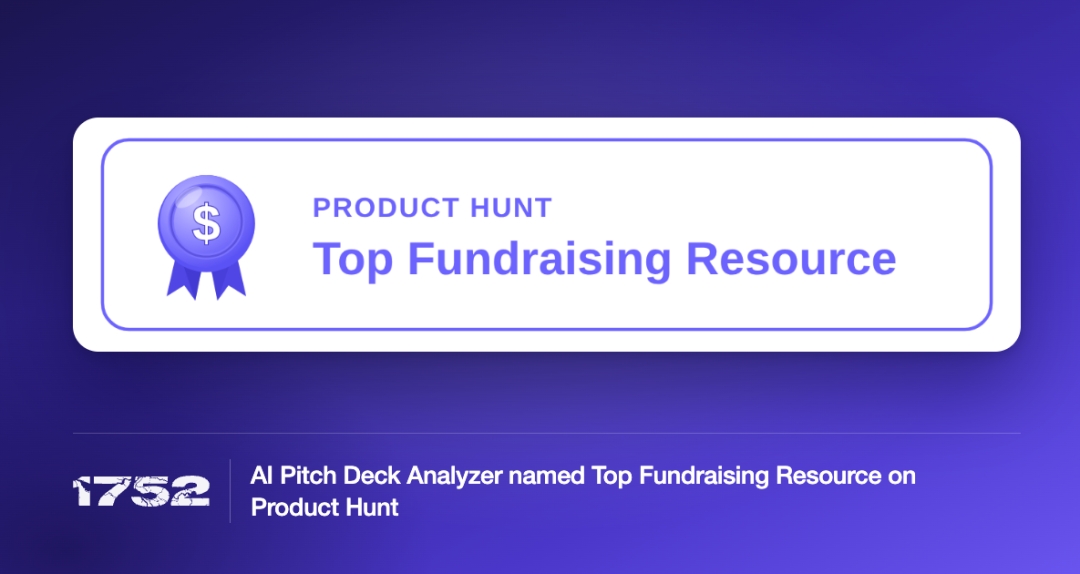 $

PRODUCT HUNT
Top Fundraising Resource

1752

AI Pitch Deck Analyzer named Top Fundraising Resource on Product Hunt